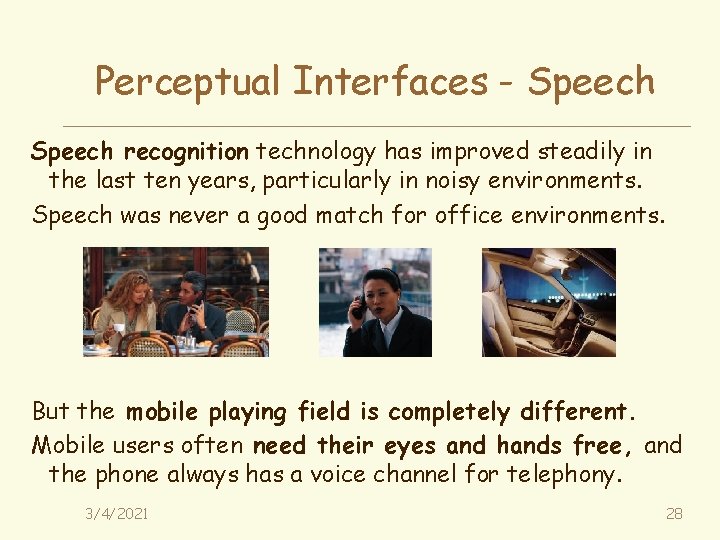 Perceptual Interfaces - Speech

Speech recognition technology has improved steadily in the last ten years, particularly in noisy environments.

Speech was never a good match for office environments.

But the mobile playing field is completely different.

Mobile users often need their eyes and hands free, and the phone always has a voice channel for telephony.

3/4/2021

28